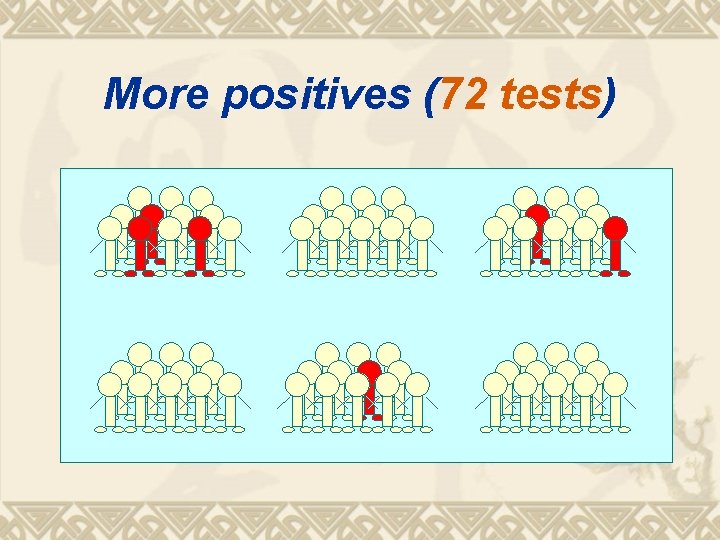 More positives (72 tests)